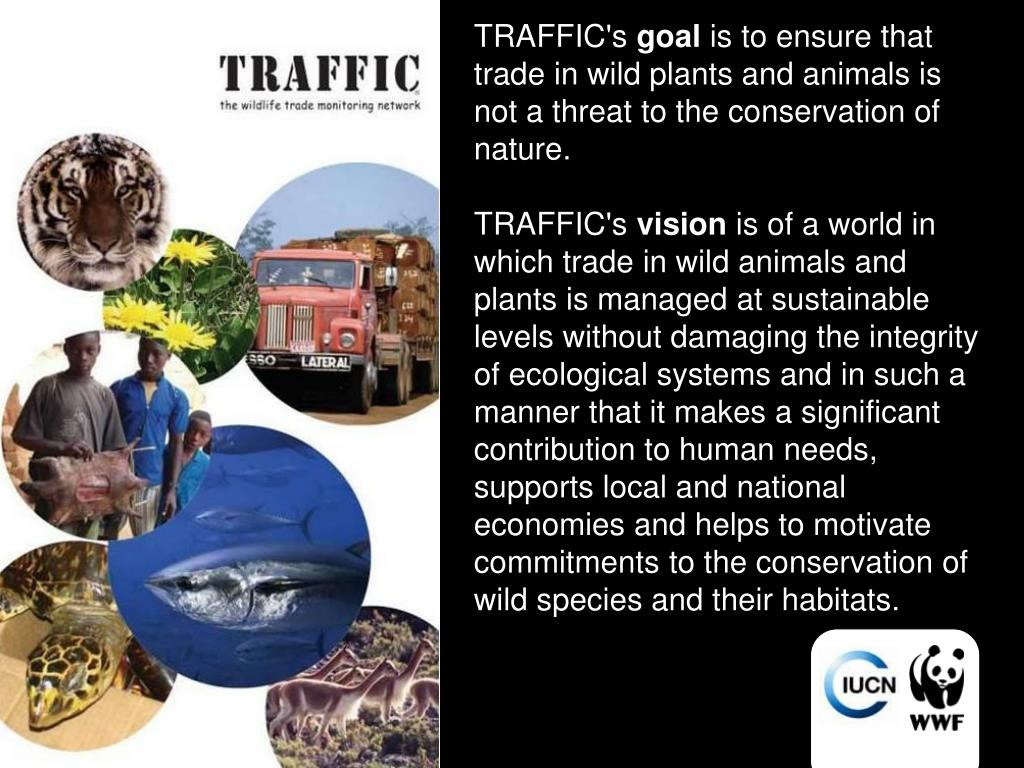 TRAFFIC
the wildlife trade monitoring network

SSO LATERAL

TRAFFIC's goal is to ensure that trade in wild plants and animals is not a threat to the conservation of nature.

TRAFFIC's vision is of a world in which trade in wild animals and plants is managed at sustainable levels without damaging the integrity of ecological systems and in such a manner that it makes a significant contribution to human needs, supports local and national economies and helps to motivate commitments to the conservation of wild species and their habitats.

IUCN

WWF